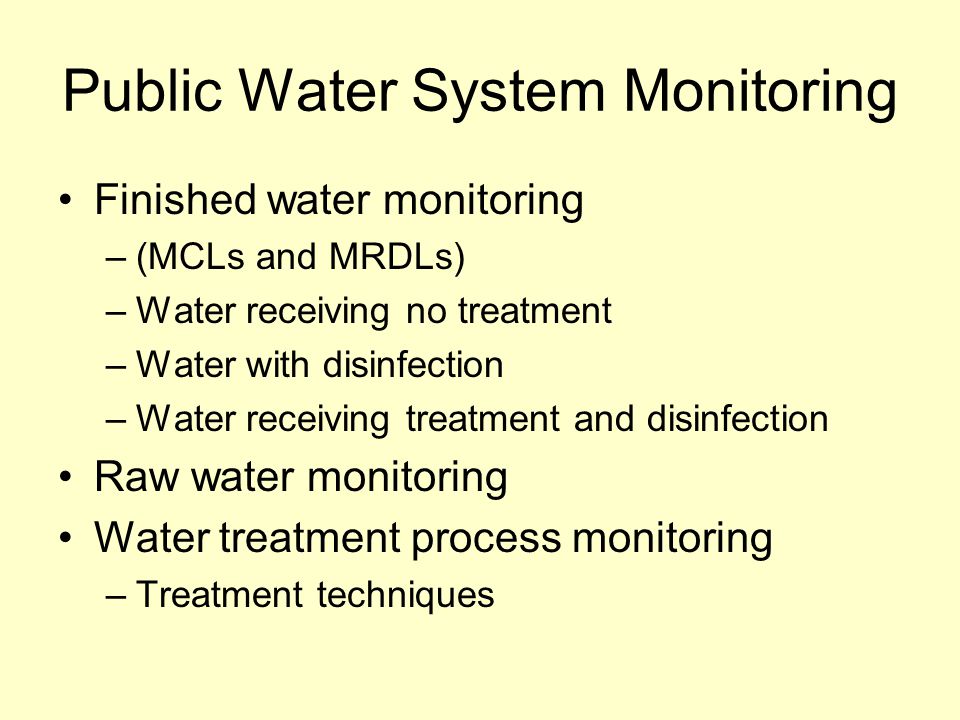 Public Water System Monitoring

• Finished water monitoring
– (MCLs and MRDLs)
– Water receiving no treatment
– Water with disinfection
– Water receiving treatment and disinfection
• Raw water monitoring
• Water treatment process monitoring
– Treatment techniques